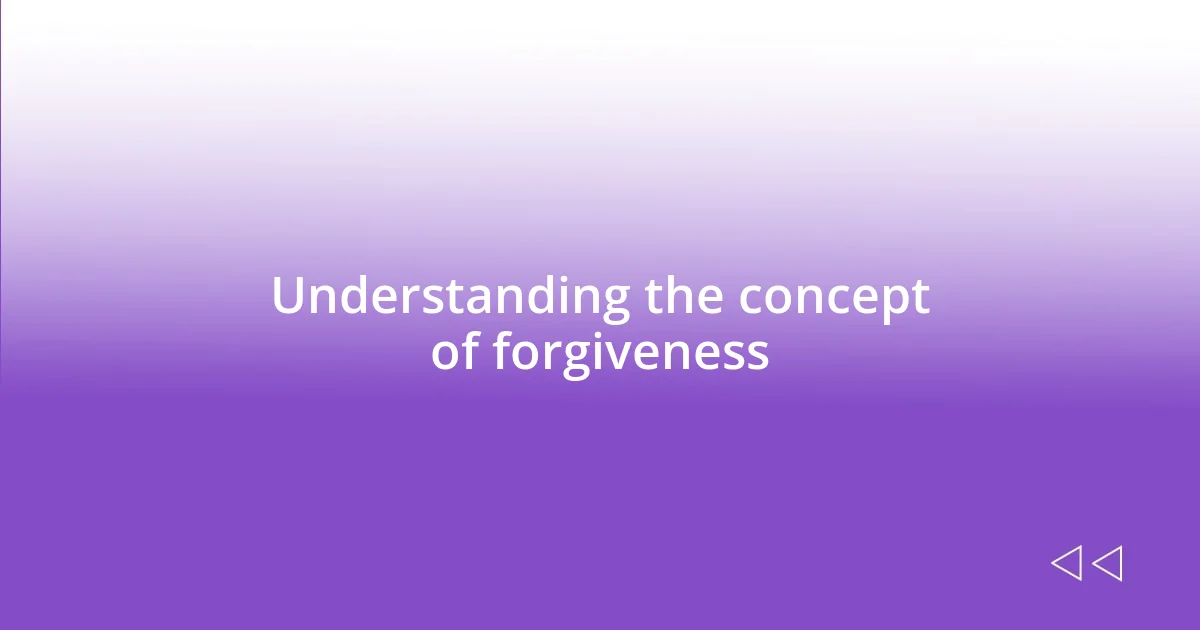 Understanding the concept of forgiveness